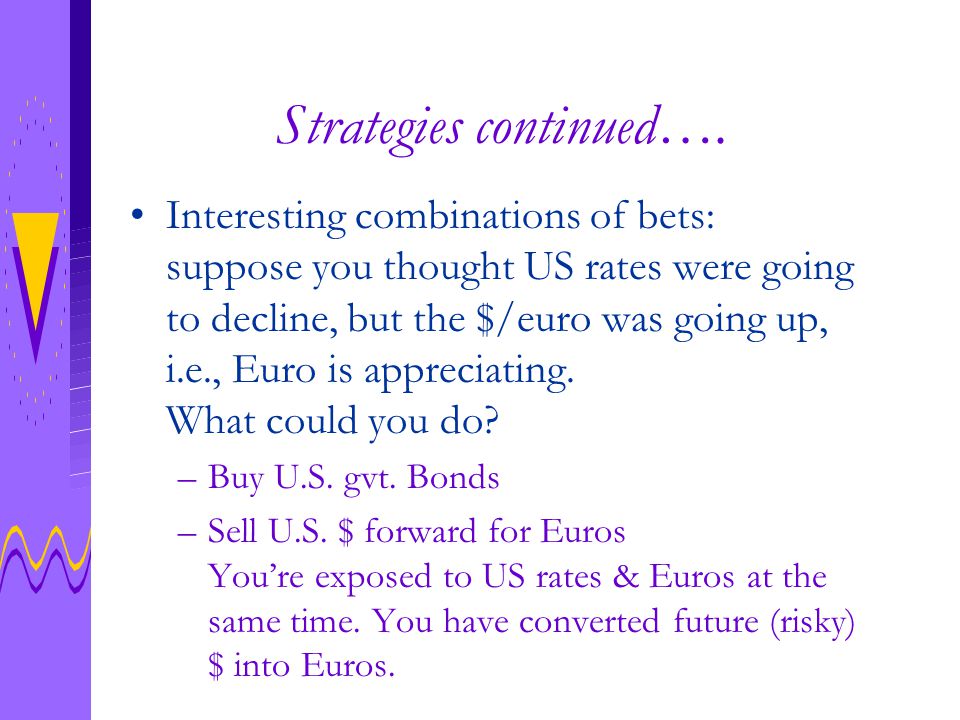 Strategies continued….

• Interesting combinations of bets: suppose you thought US rates were going to decline, but the \$/euro was going up, i.e., Euro is appreciating.
What could you do?

– Buy U.S. gvt. Bonds

– Sell U.S. \$ forward for Euros
You're exposed to US rates & Euros at the same time. You have converted future (risky) \$ into Euros.